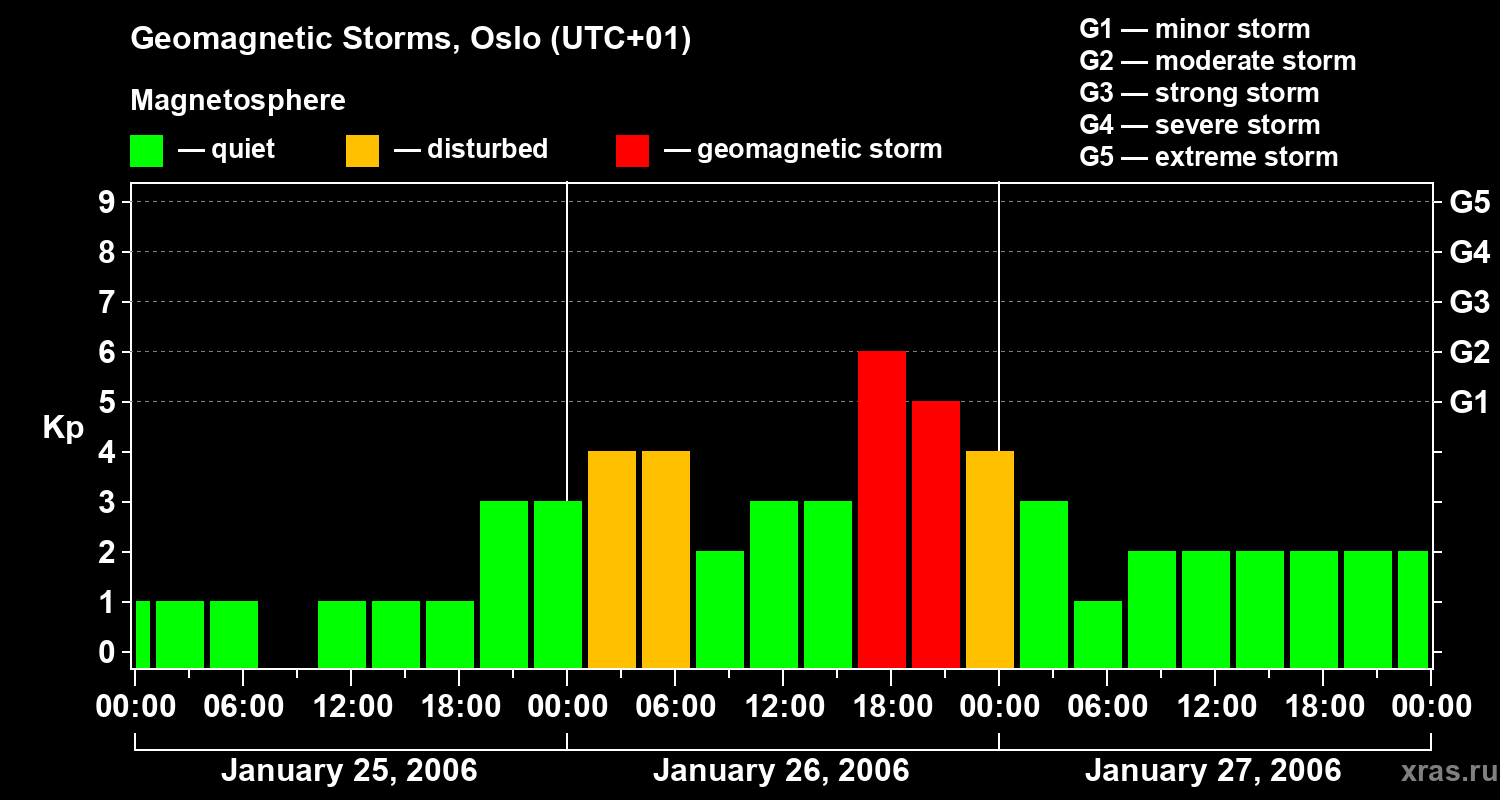 Geomagnetic Storms, Oslo (UTC+01)

Magnetosphere

— quiet — disturbed — geomagnetic storm

G1 — minor storm
G2 — moderate storm
G3 — strong storm
G4 — severe storm
G5 — extreme storm

Kp

9
8
7
6
5
4
3
2
1
0

G5
G4
G3
G2
G1

00:00 06:00 12:00 18:00 00:00 06:00 12:00 18:00 00:00 06:00 12:00 18:00 00:00

January 25, 2006
January 26, 2006
January 27, 2006

xras.ru